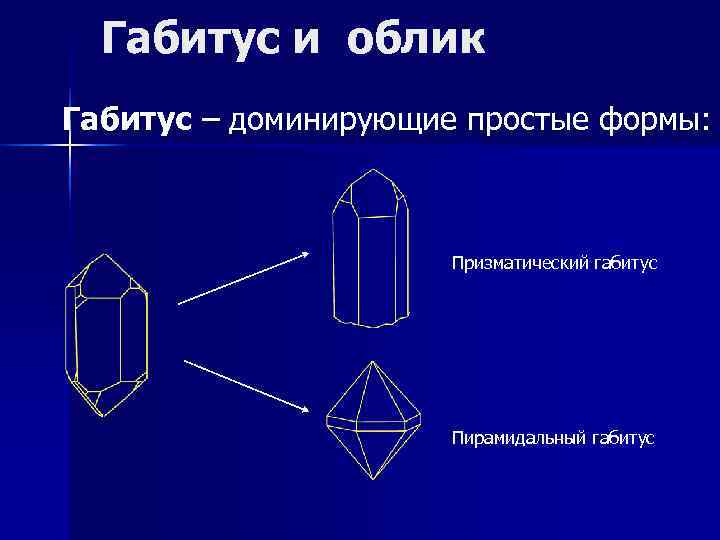 Габитус и облик

Габитус – доминирующие простые формы:

Призматический габитус

Пирамидальный габитус